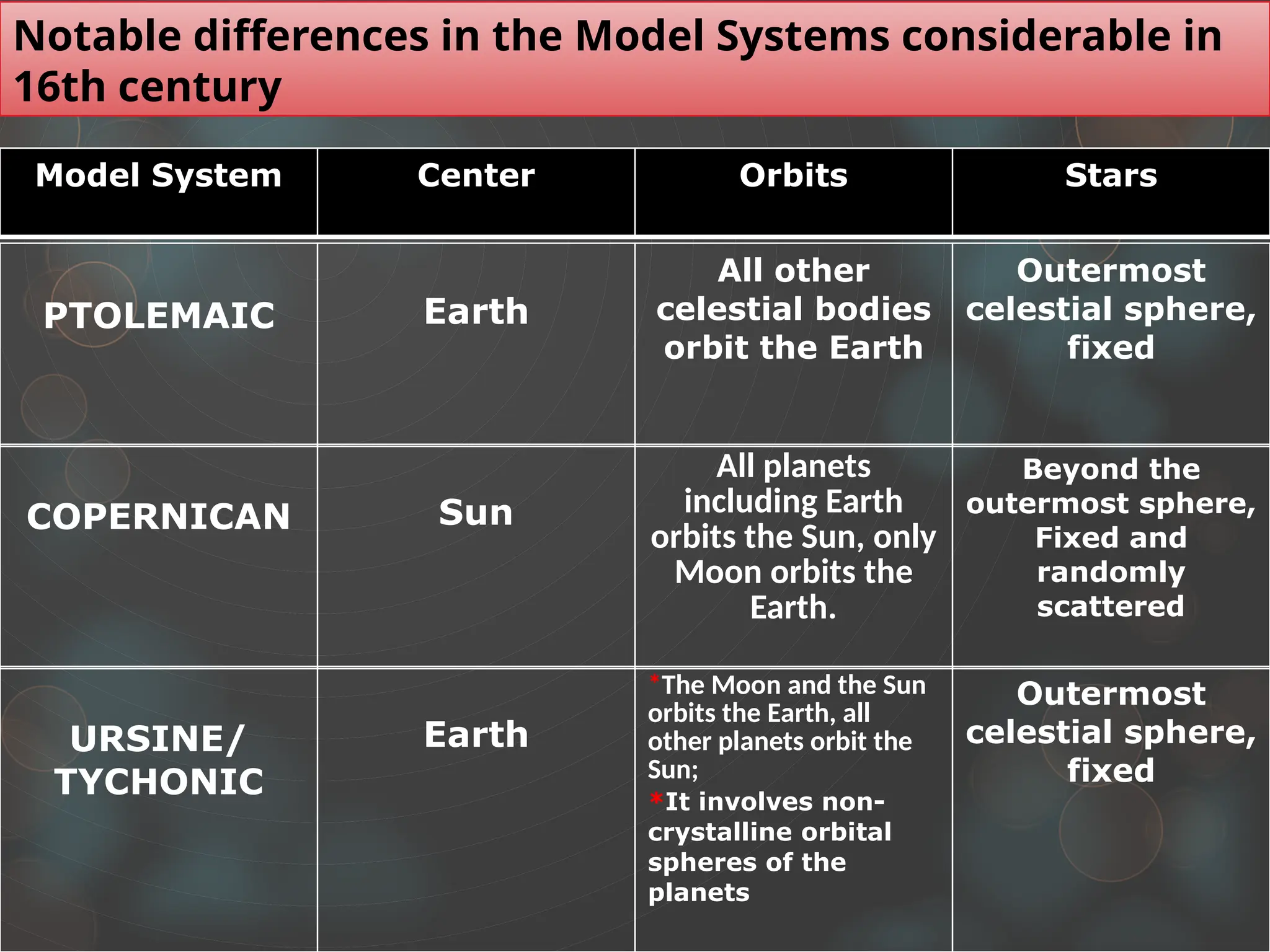 Notable differences in the Model Systems considerable in 16th century

| Model System | Center | Orbits | Stars |
|---|---|---|---|
| PTOLEMAIC | Earth | All other celestial bodies orbit the Earth | Outermost celestial sphere, fixed |
| COPERNICAN | Sun | All planets including Earth orbits the Sun, only Moon orbits the Earth. | Beyond the outermost sphere, Fixed and randomly scattered |
| URSINE/ TYCHONIC | Earth | *The Moon and the Sun orbits the Earth, all other planets orbit the Sun; *It involves non-crystalline orbital spheres of the planets | Outermost celestial sphere, fixed |